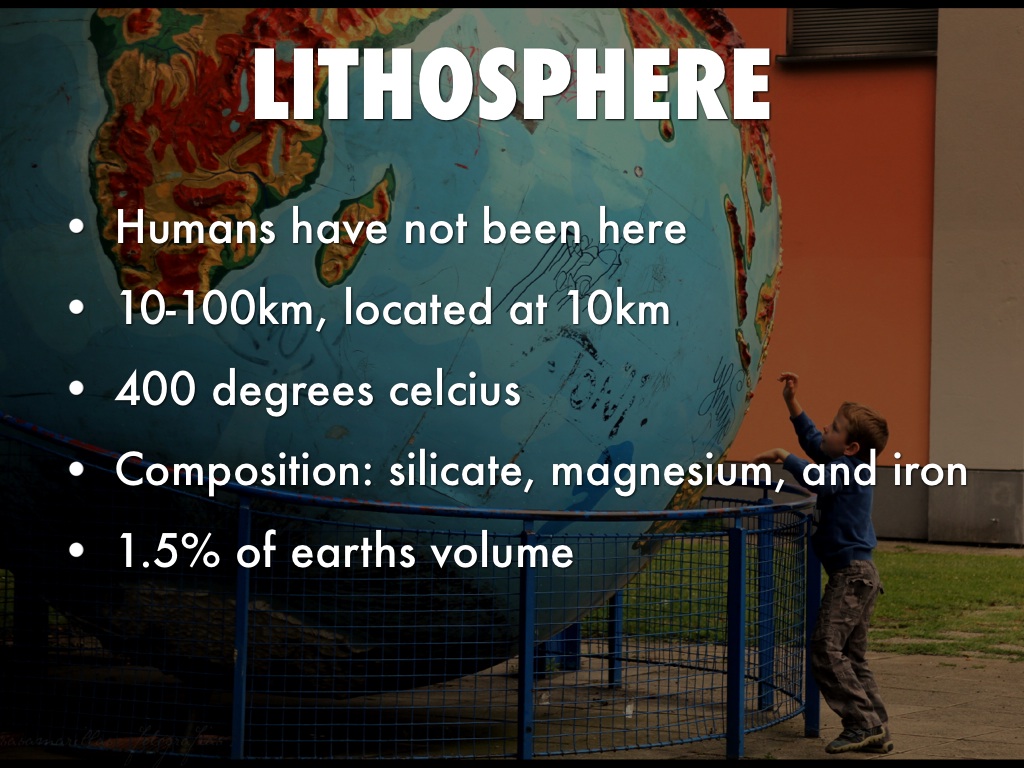 LITHOSPHERE

• Humans have not been here
• 10-100km, located at 10km
• 400 degrees celcius
• Composition: silicate, magnesium, and iron
• 1.5% of earths volume